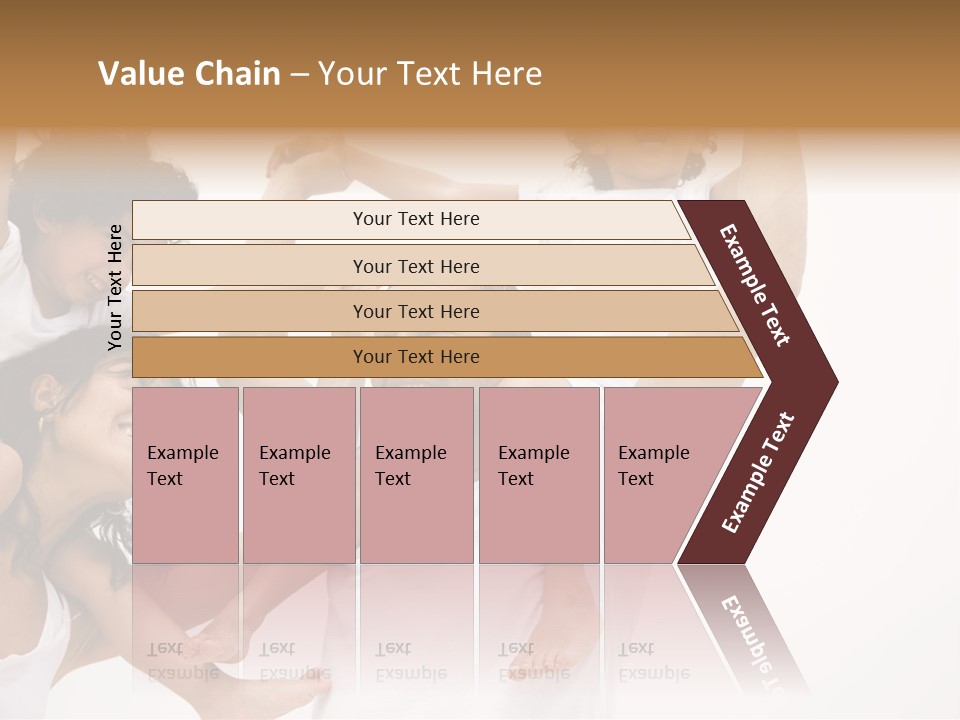 Value Chain – Your Text Here

Your Text Here

Your Text Here

Your Text Here

Your Text Here

Your Text Here

Example Text

Example Text

Example Text

Example Text

Example Text

Example Text

Example Text